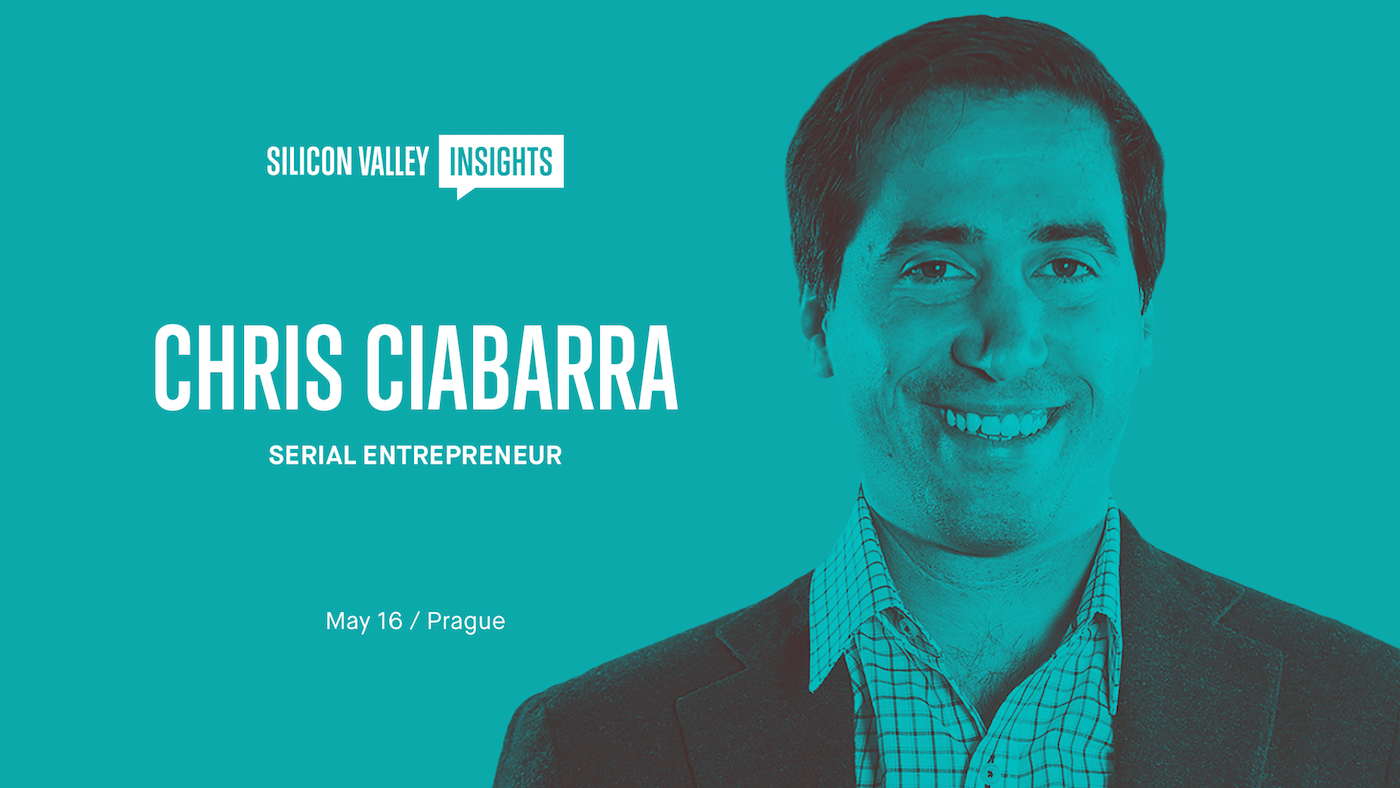 SILICON VALLEY INSIGHTS

CHRIS CIABARRA

SERIAL ENTREPRENEUR

May 16 / Prague